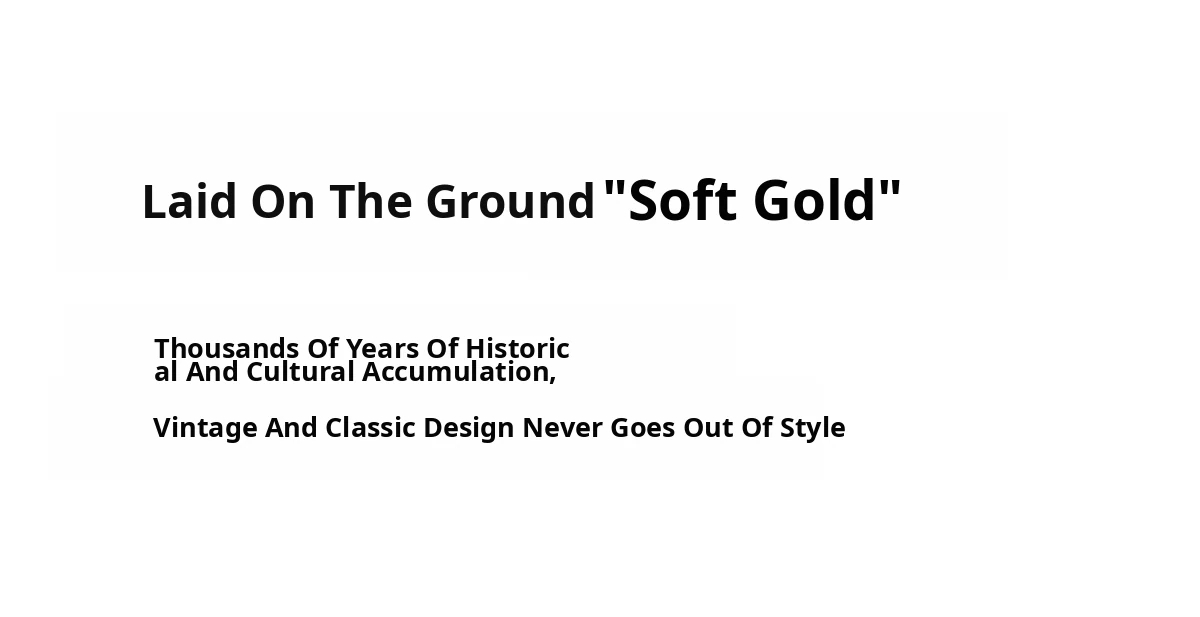 Laid On The Ground "Soft Gold"

Thousands Of Years Of Historical And Cultural Accumulation,

Vintage And Classic Design Never Goes Out Of Style